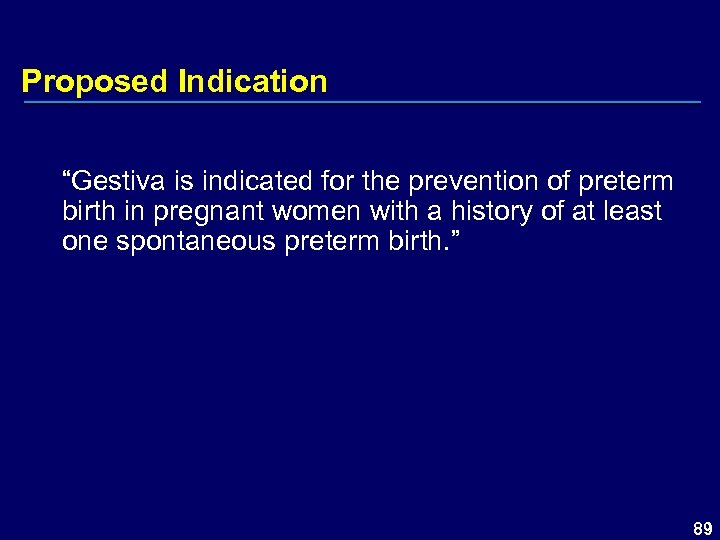 Proposed Indication

“Gestiva is indicated for the prevention of preterm birth in pregnant women with a history of at least one spontaneous preterm birth.”

89